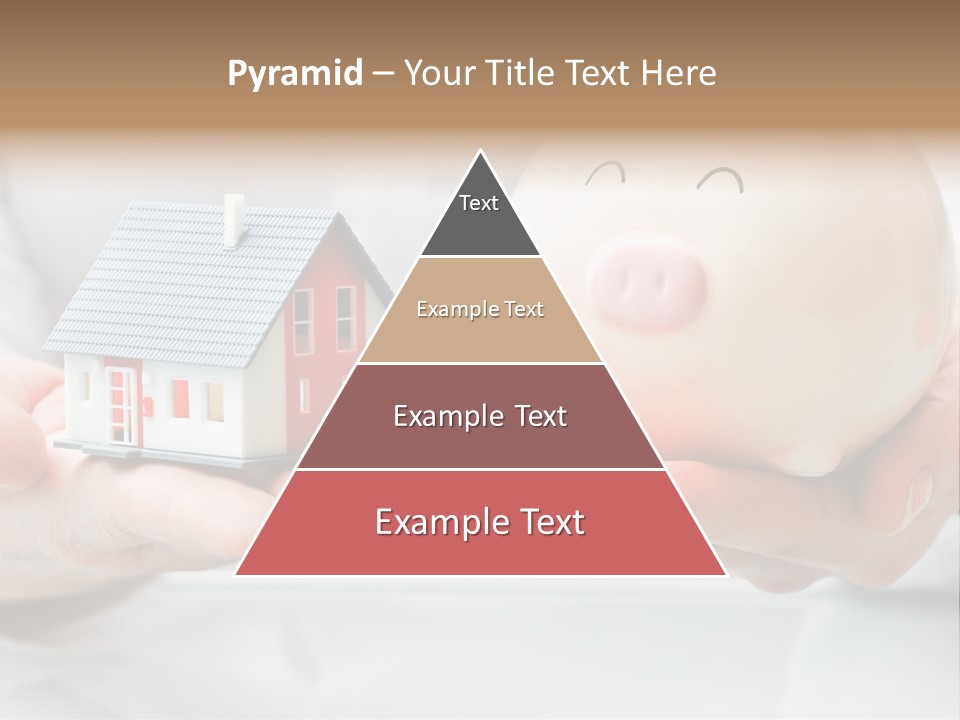 Pyramid – Your Title Text Here

Text

Example Text

Example Text

Example Text